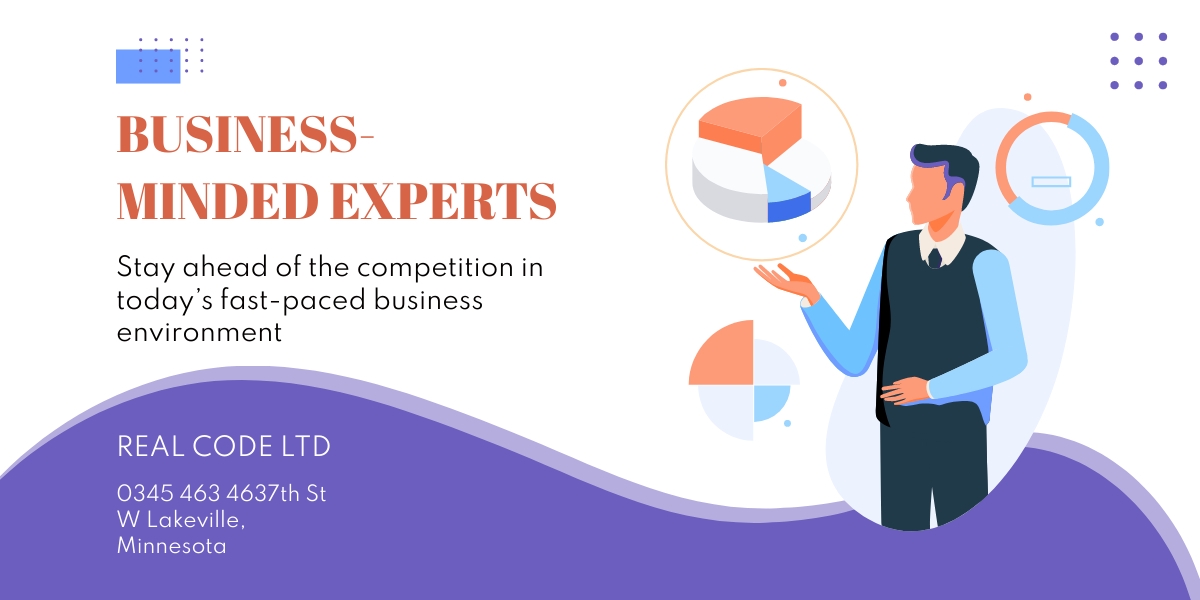 BUSINESS-MINDED EXPERTS

Stay ahead of the competition in today's fast-paced business environment

REAL CODE LTD

0345 463 4637th St
W Lakeville,
Minnesota